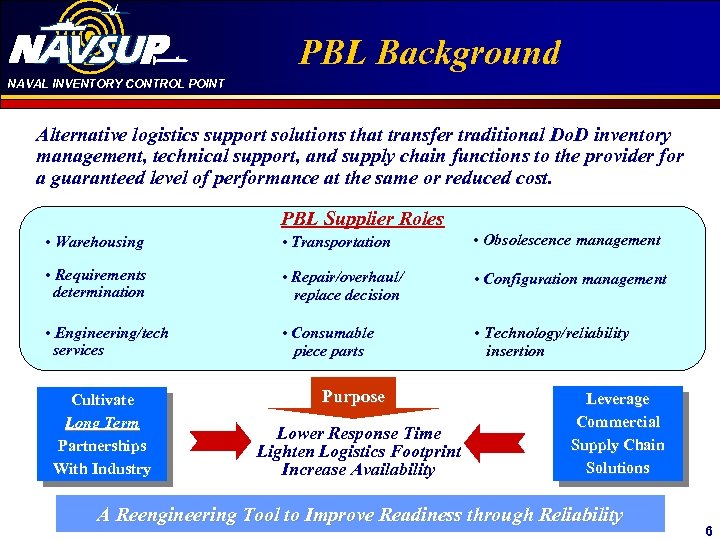 NAVSUP
NAVAL INVENTORY CONTROL POINT

PBL Background

Alternative logistics support solutions that transfer traditional DoD inventory management, technical support, and supply chain functions to the provider for a guaranteed level of performance at the same or reduced cost.

PBL Supplier Roles

• Warehousing
• Requirements determination
• Engineering/tech services

• Transportation
• Repair/overhaul/ replace decision
• Consumable piece parts

• Obsolescence management
• Configuration management
• Technology/reliability insertion

Cultivate
Long Term
Partnerships
With Industry

Purpose

Lower Response Time
Lighten Logistics Footprint
Increase Availability

Leverage
Commercial
Supply Chain
Solutions

A Reengineering Tool to Improve Readiness through Reliability

6